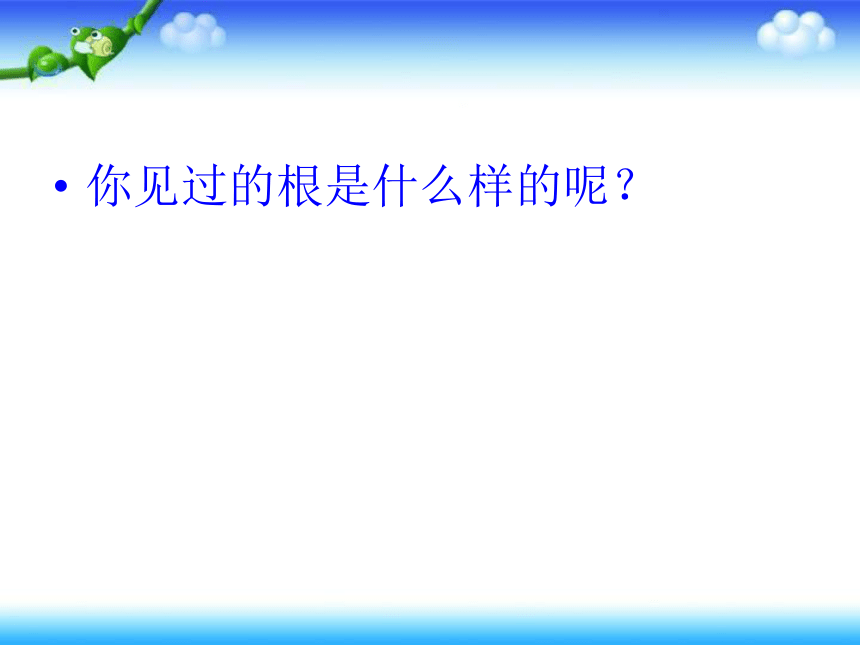 • 你见过的根是什么样的呢？